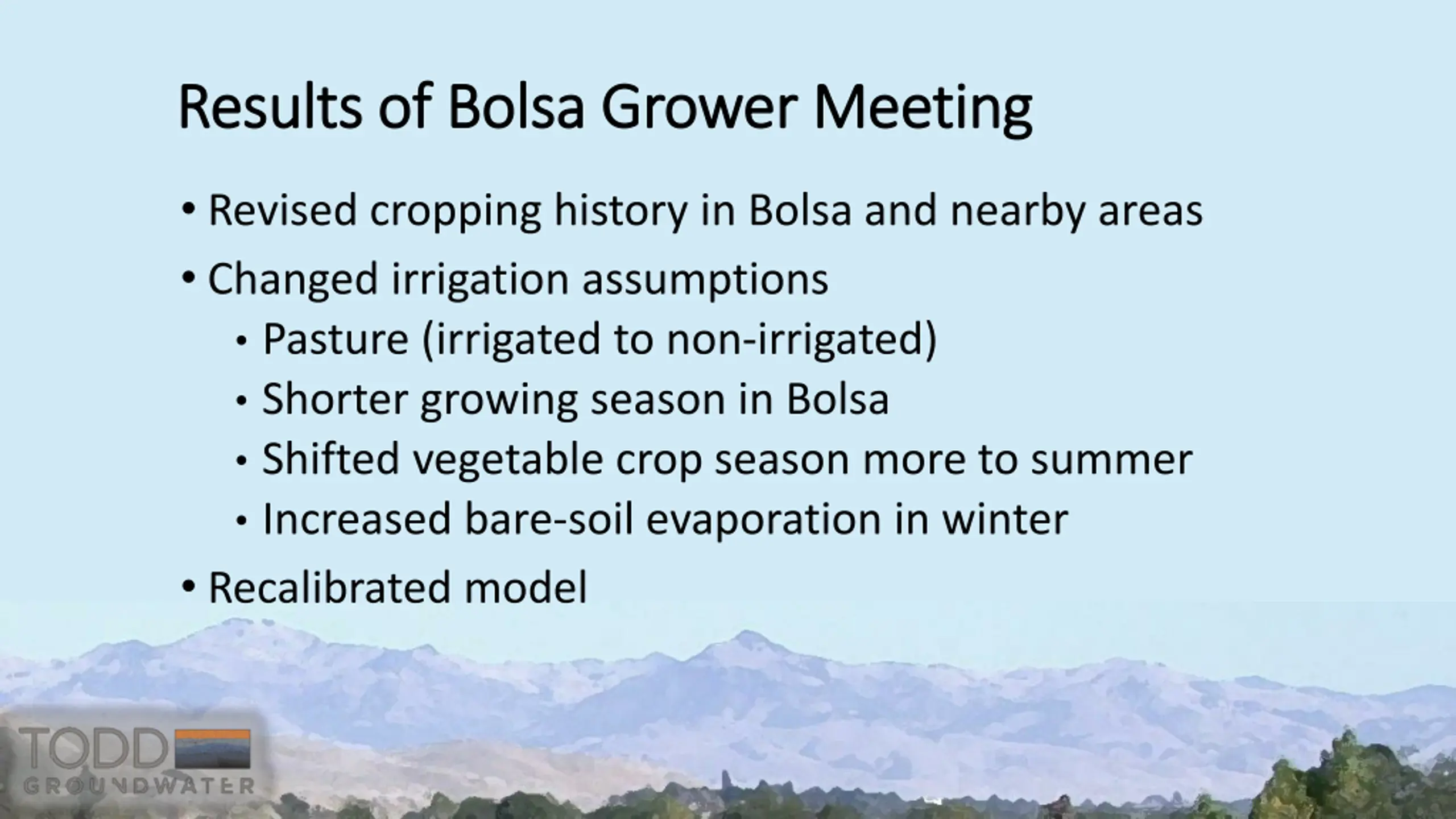 Results of Bolsa Grower Meeting

• Revised cropping history in Bolsa and nearby areas
• Changed irrigation assumptions
  • Pasture (irrigated to non-irrigated)
  • Shorter growing season in Bolsa
  • Shifted vegetable crop season more to summer
  • Increased bare-soil evaporation in winter
• Recalibrated model

TODD
GROUNDWATER